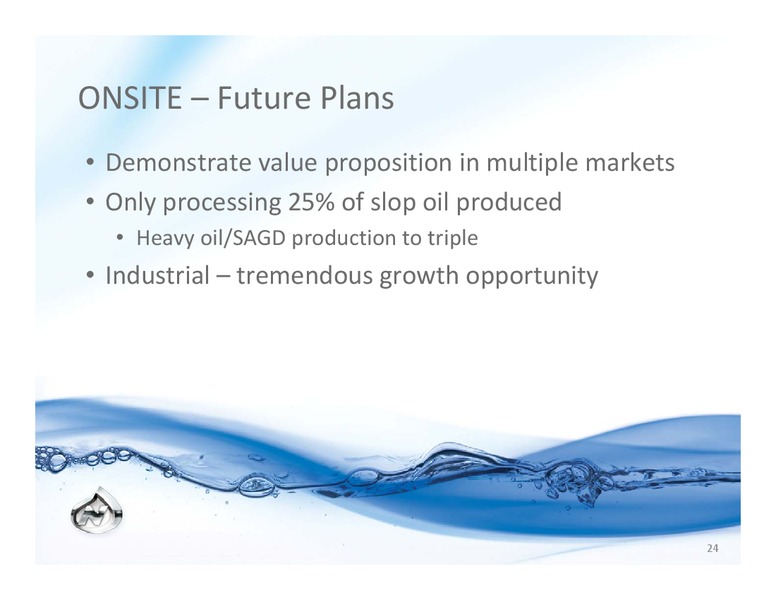 ONSITE – Future Plans

• Demonstrate value proposition in multiple markets
• Only processing 25% of slop oil produced
  • Heavy oil/SAGD production to triple
• Industrial – tremendous growth opportunity

24